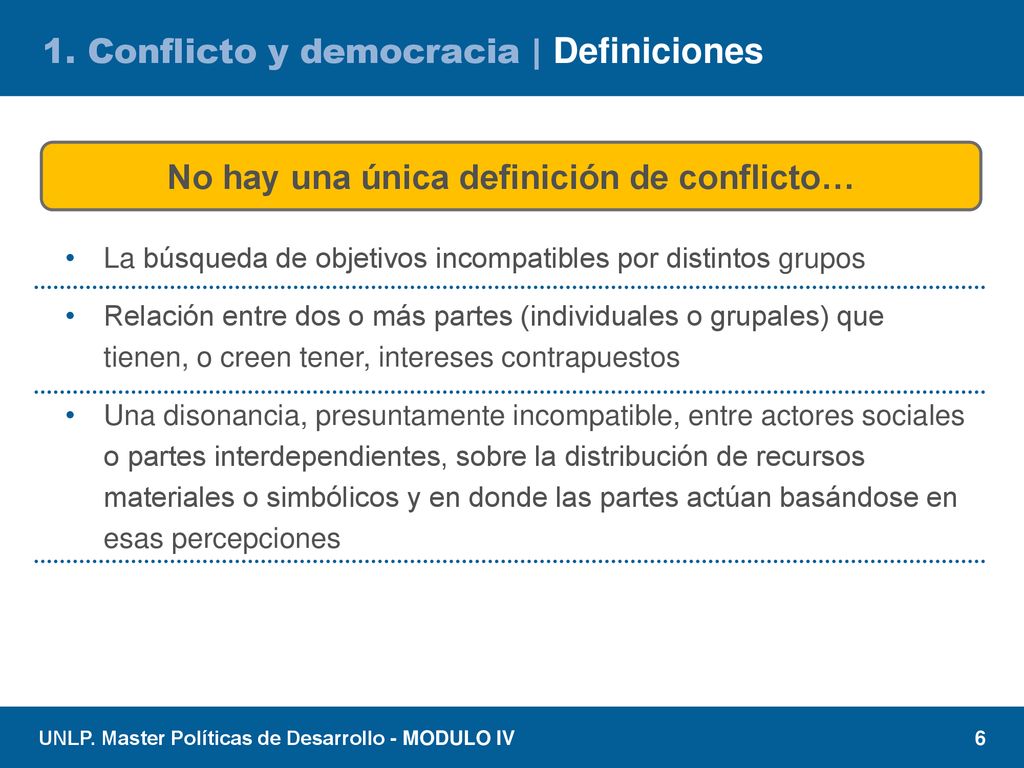 1. Conflicto y democracia | Definiciones

No hay una única definición de conflicto…

• La búsqueda de objetivos incompatibles por distintos grupos

• Relación entre dos o más partes (individuales o grupales) que tienen, o creen tener, intereses contrapuestos

• Una disonancia, presuntamente incompatible, entre actores sociales o partes interdependientes, sobre la distribución de recursos materiales o simbólicos y en donde las partes actúan basándose en esas percepciones

UNLP. Master Políticas de Desarrollo - MODULO IV

6